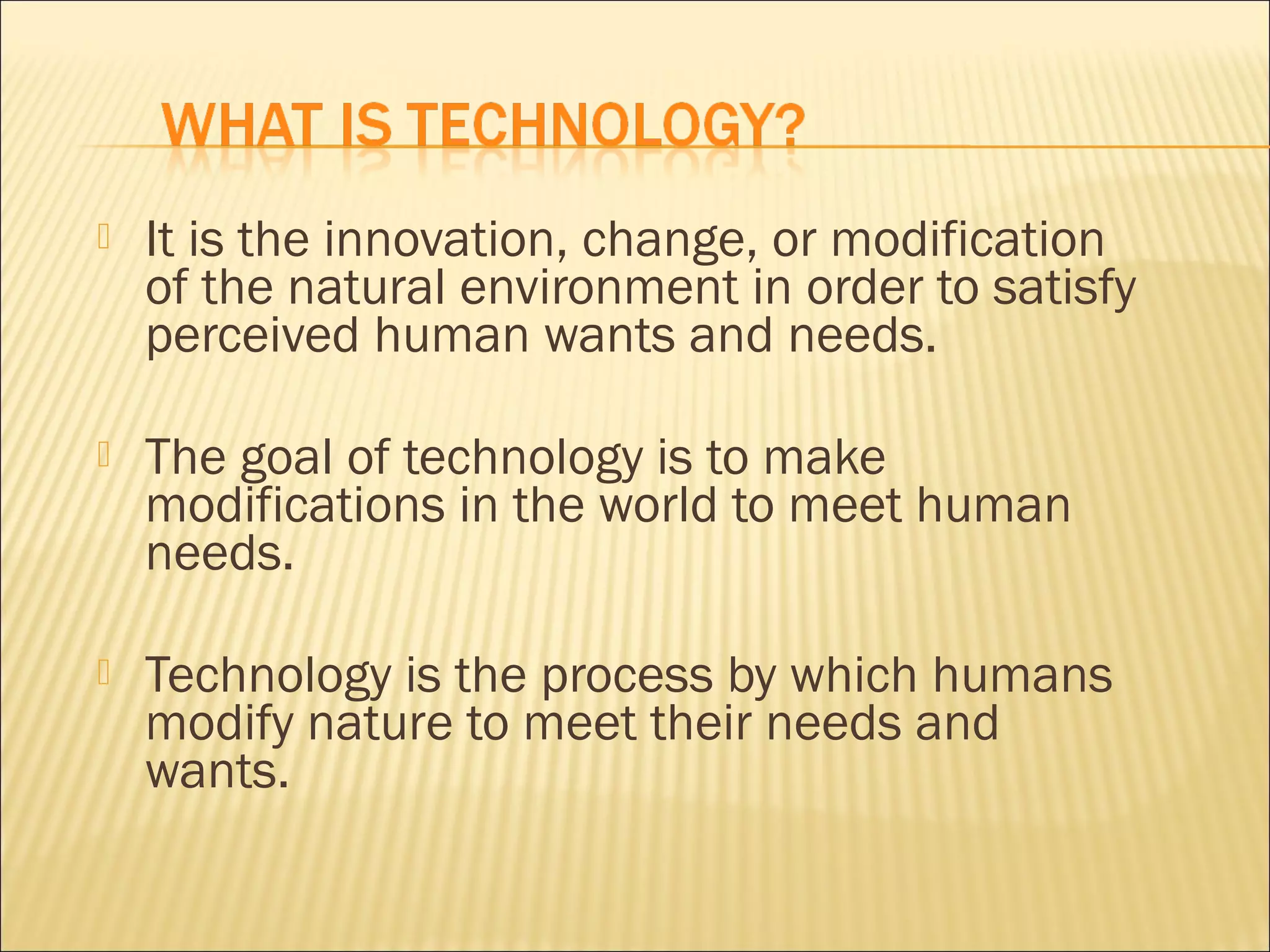 WHAT IS TECHNOLOGY?

It is the innovation, change, or modification of the natural environment in order to satisfy perceived human wants and needs.

The goal of technology is to make modifications in the world to meet human needs.

Technology is the process by which humans modify nature to meet their needs and wants.